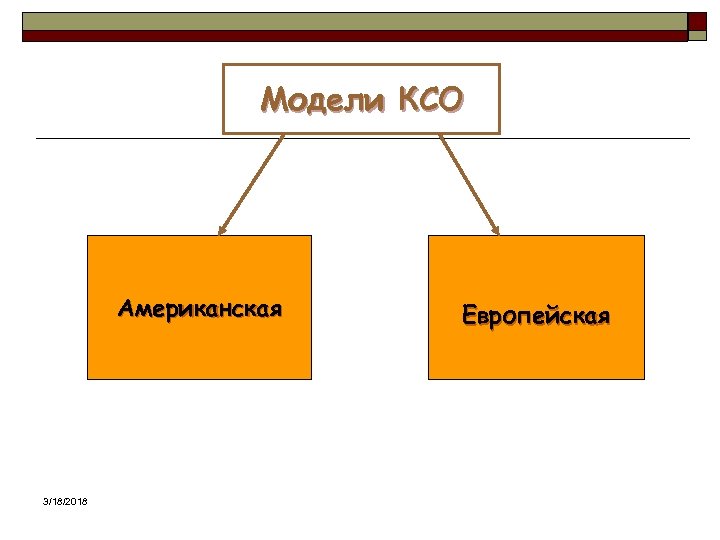 Модели КСО

Американская

Европейская

3/18/2018